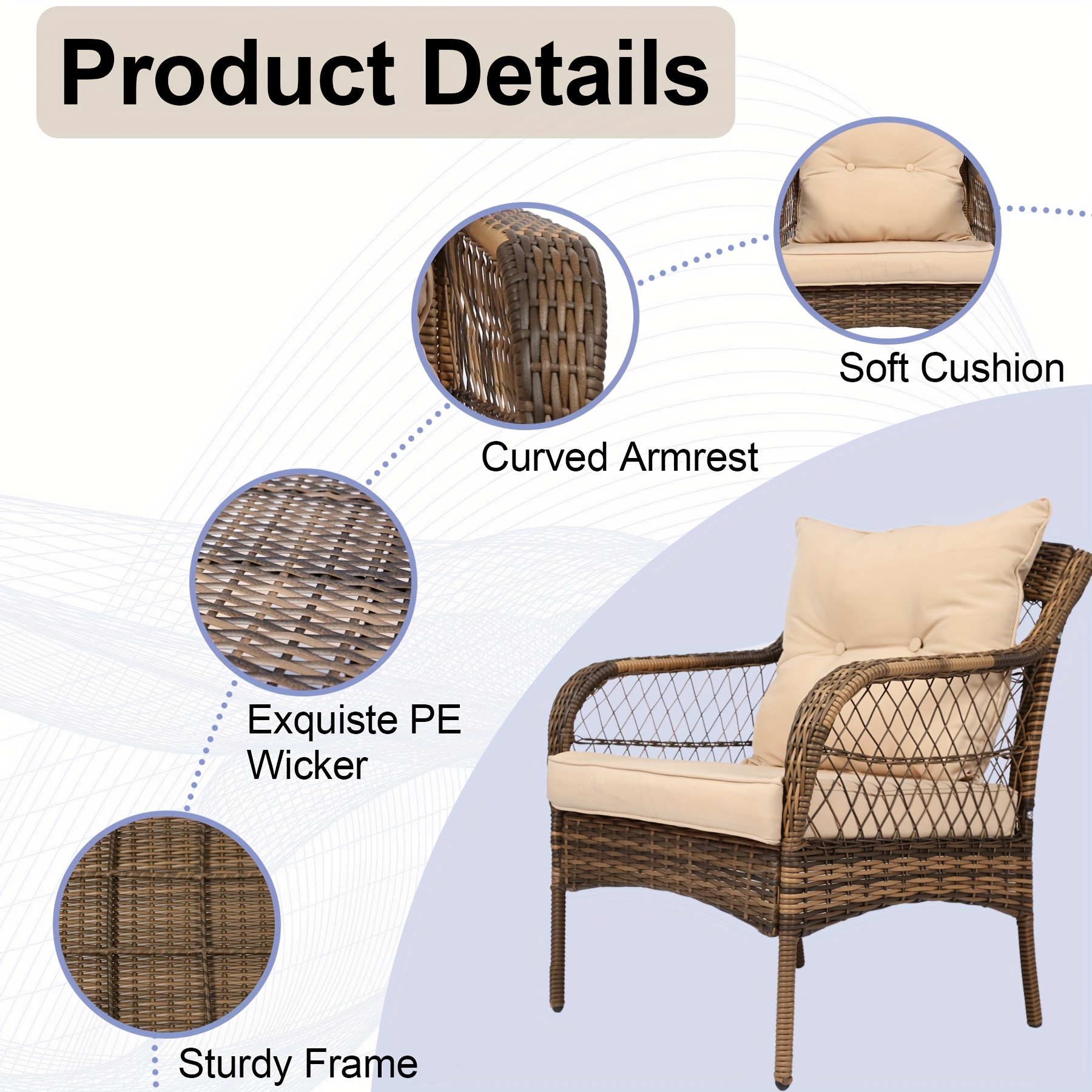 Product Details

Soft Cushion

Curved Armrest

Exquiste PE Wicker

Sturdy Frame